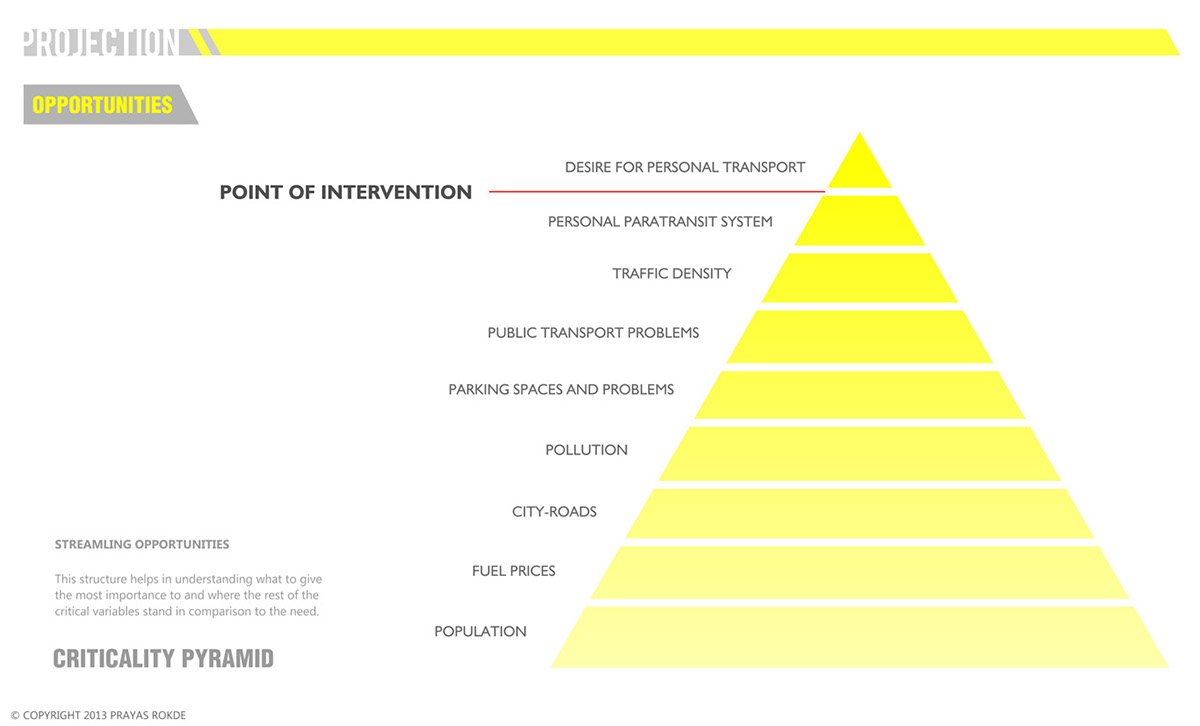 PROJECTION

OPPORTUNITIES

POINT OF INTERVENTION

DESIRE FOR PERSONAL TRANSPORT

PERSONAL PARATRANSIT SYSTEM

TRAFFIC DENSITY

PUBLIC TRANSPORT PROBLEMS

PARKING SPACES AND PROBLEMS

POLLUTION

CITY-ROADS

FUEL PRICES

POPULATION

STREAMLING OPPORTUNITIES

This structure helps in understanding what to give the most importance to and where the rest of the critical variables stand in comparison to the need.

CRITICALITY PYRAMID

© COPYRIGHT 2013 PRAYAS ROKDE